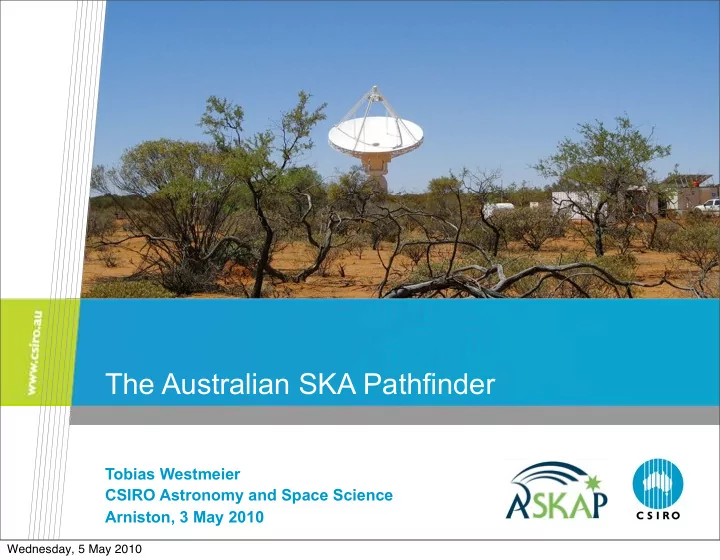 www.csiro.au

The Australian SKA Pathfinder

Tobias Westmeier
CSIRO Astronomy and Space Science
Arniston, 3 May 2010

ASKAP

CSIRO

Wednesday, 5 May 2010